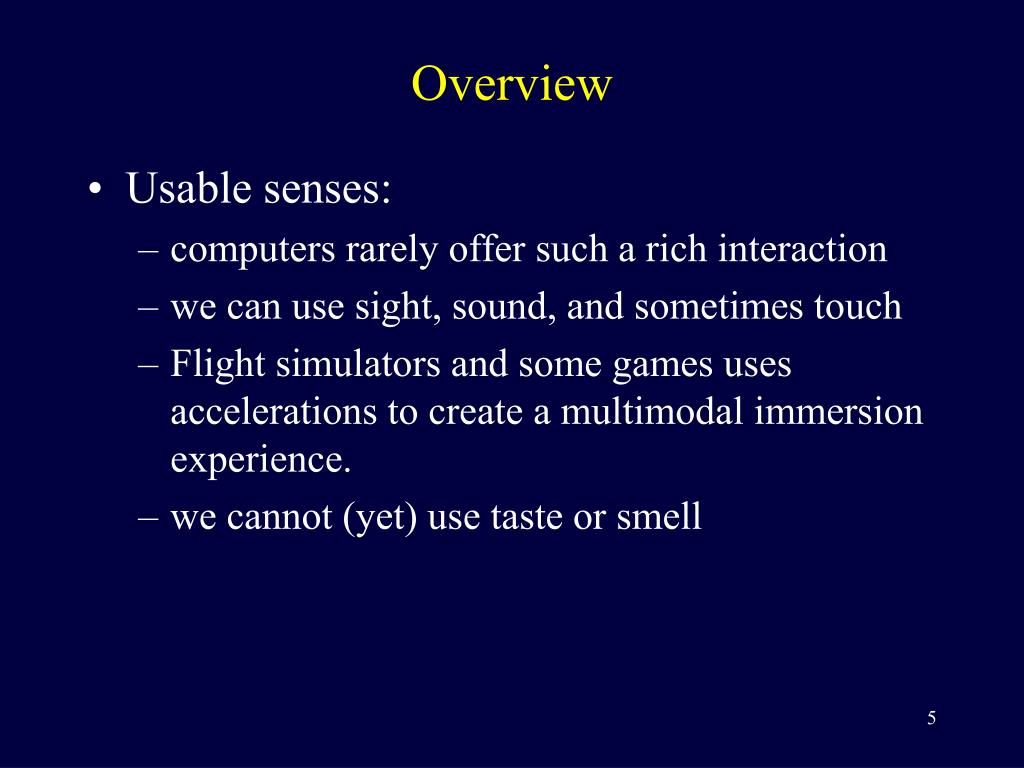 Overview

• Usable senses:
– computers rarely offer such a rich interaction
– we can use sight, sound, and sometimes touch
– Flight simulators and some games uses accelerations to create a multimodal immersion experience.
– we cannot (yet) use taste or smell

5